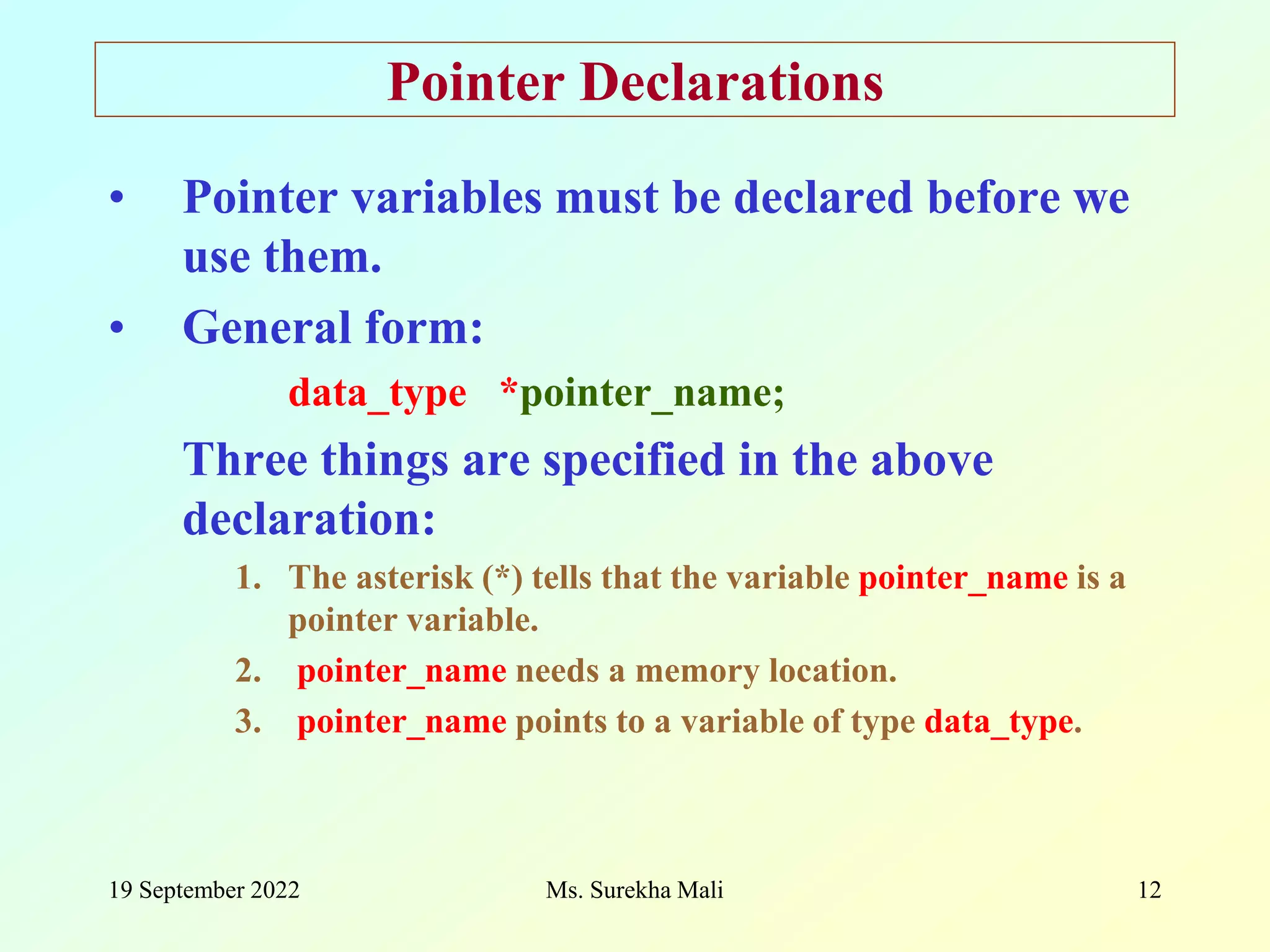 Pointer Declarations

• Pointer variables must be declared before we use them.

• General form:

data_type *pointer_name;

Three things are specified in the above declaration:

1. The asterisk (*) tells that the variable pointer_name is a pointer variable.
2. pointer_name needs a memory location.
3. pointer_name points to a variable of type data_type.

19 September 2022 Ms. Surekha Mali 12